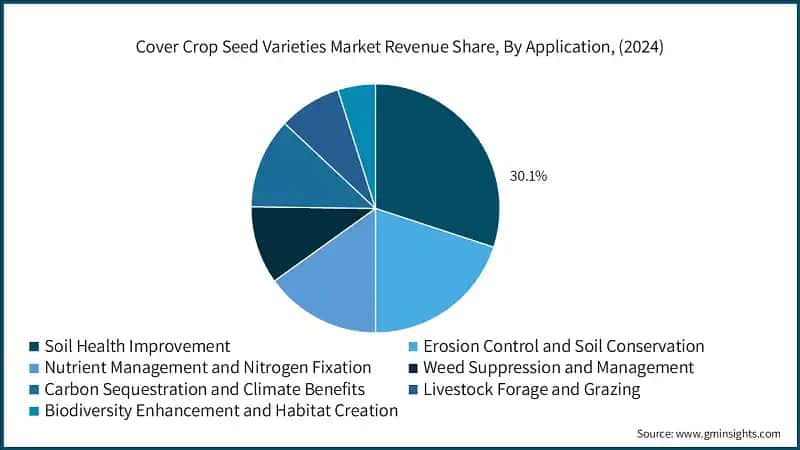 Cover Crop Seed Varieties Market Revenue Share, By Application, (2024)

30.1%

Soil Health Improvement
Erosion Control and Soil Conservation
Nutrient Management and Nitrogen Fixation
Weed Suppression and Management
Carbon Sequestration and Climate Benefits
Livestock Forage and Grazing
Biodiversity Enhancement and Habitat Creation

Source: www.gminsights.com